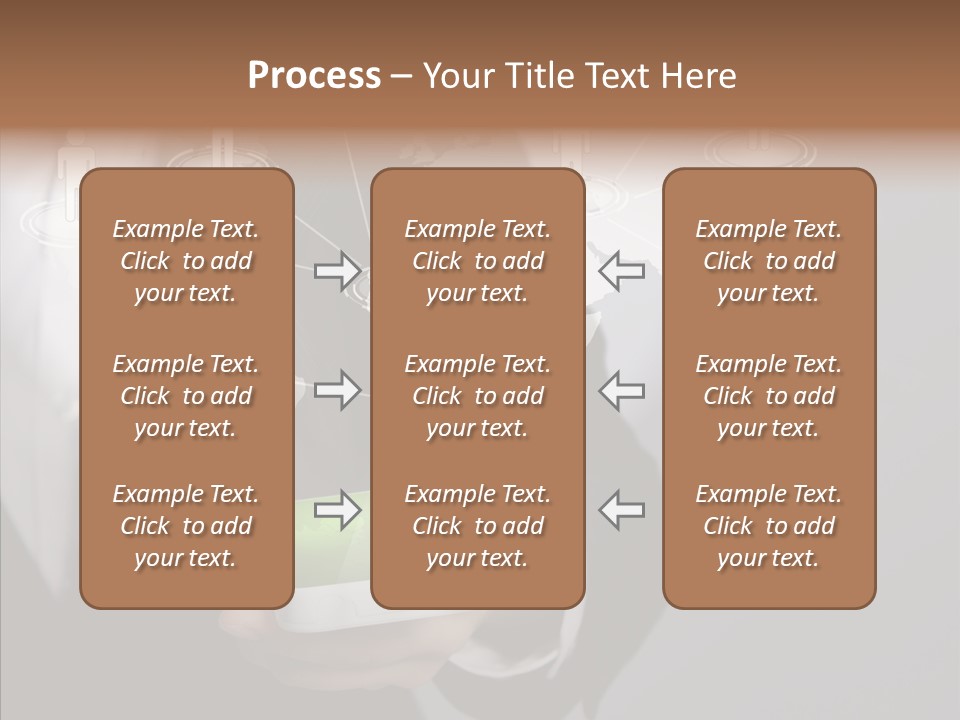 Process – Your Title Text Here

Example Text. Click to add your text.

Example Text. Click to add your text.

Example Text. Click to add your text.

Example Text. Click to add your text.

Example Text. Click to add your text.

Example Text. Click to add your text.

Example Text. Click to add your text.

Example Text. Click to add your text.

Example Text. Click to add your text.